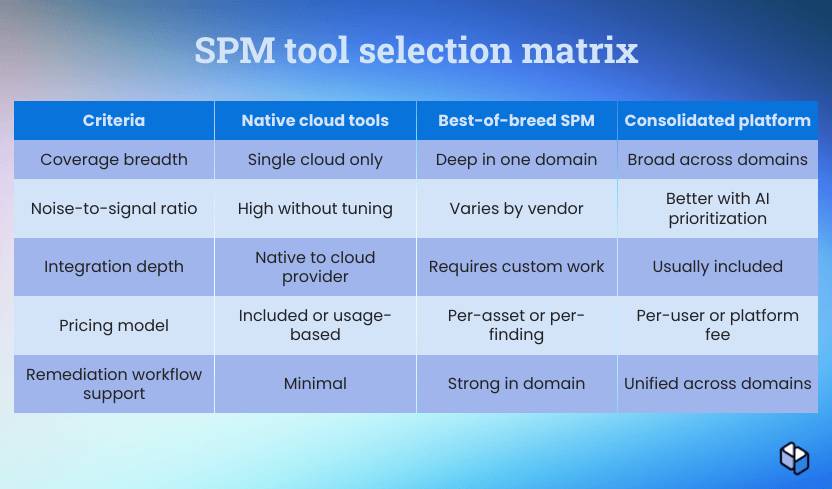 SPM tool selection matrix

| Criteria | Native cloud tools | Best-of-breed SPM | Consolidated platform |
|---|---|---|---|
| Coverage breadth | Single cloud only | Deep in one domain | Broad across domains |
| Noise-to-signal ratio | High without tuning | Varies by vendor | Better with AI prioritization |
| Integration depth | Native to cloud provider | Requires custom work | Usually included |
| Pricing model | Included or usage-based | Per-asset or per-finding | Per-user or platform fee |
| Remediation workflow support | Minimal | Strong in domain | Unified across domains |